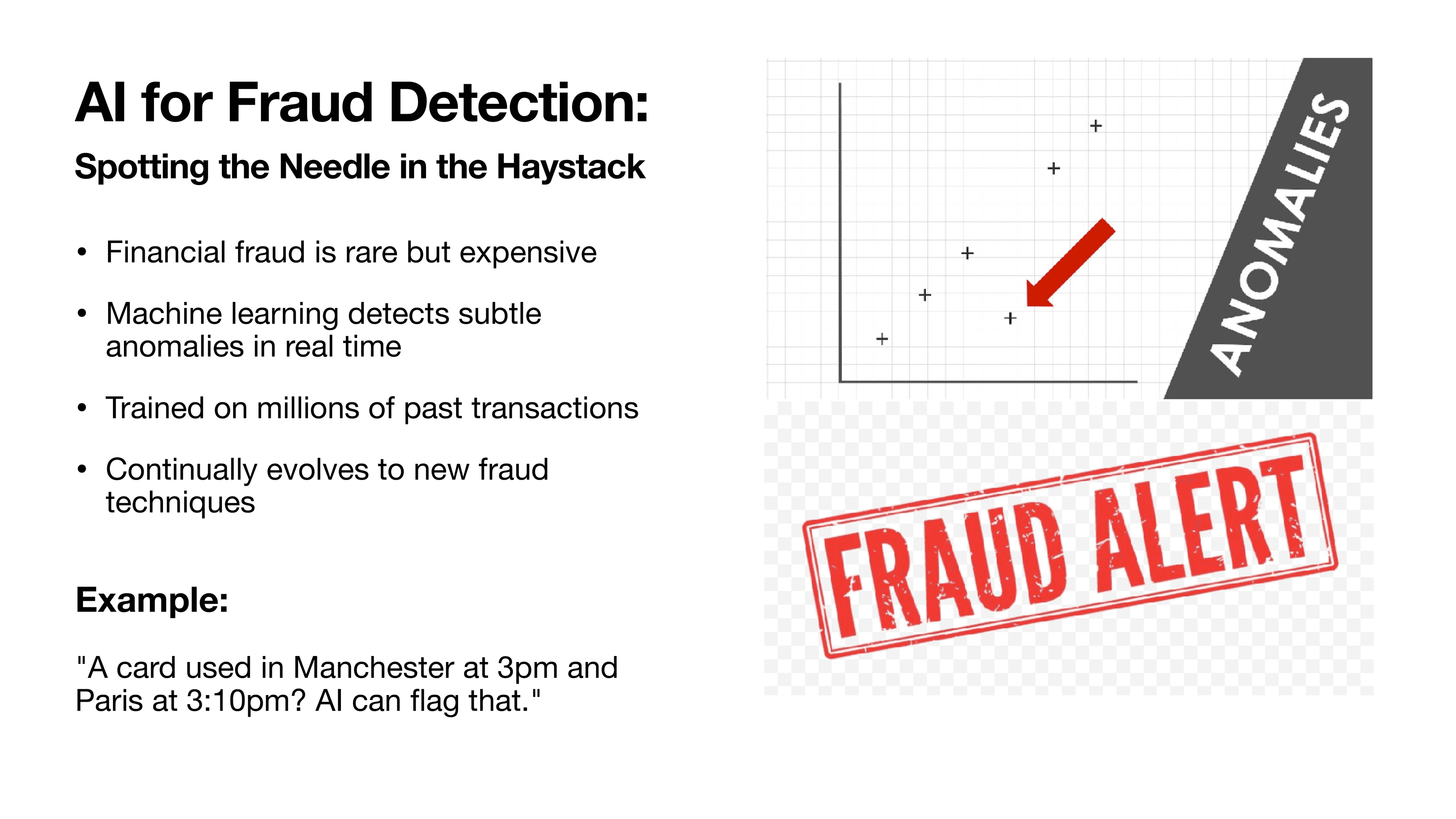 AI for Fraud Detection:

Spotting the Needle in the Haystack

• Financial fraud is rare but expensive

• Machine learning detects subtle anomalies in real time

• Trained on millions of past transactions

• Continually evolves to new fraud techniques

Example:

"A card used in Manchester at 3pm and Paris at 3:10pm? AI can flag that."

ANOMALIES

FRAUD ALERT